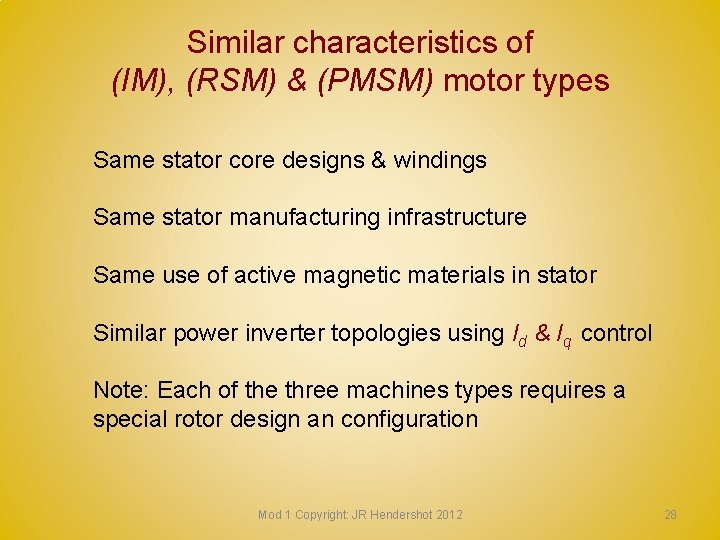 Similar characteristics of
(IM), (RSM) & (PMSM) motor types

Same stator core designs & windings

Same stator manufacturing infrastructure

Same use of active magnetic materials in stator

Similar power inverter topologies using $I_d$ & $I_q$ control

Note: Each of the three machines types requires a special rotor design an configuration

Mod 1 Copyright: JR Hendershot 2012

28